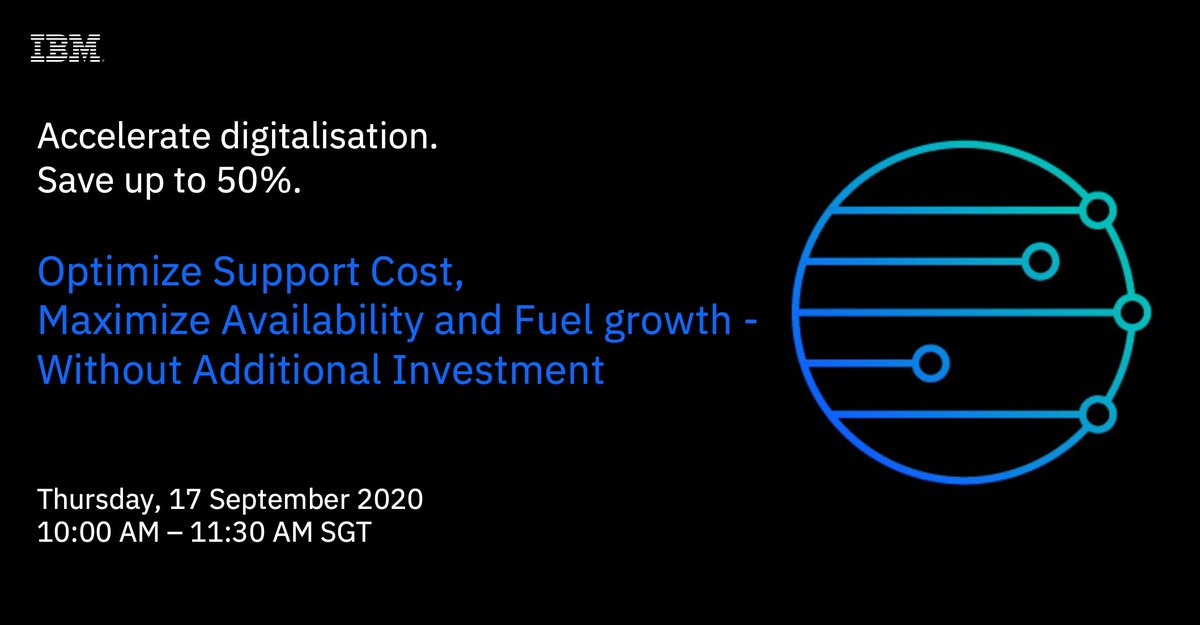 IBM

Accelerate digitalisation.
Save up to 50%.

Optimize Support Cost, Maximize Availability and Fuel growth - Without Additional Investment

Thursday, 17 September 2020
10:00 AM – 11:30 AM SGT